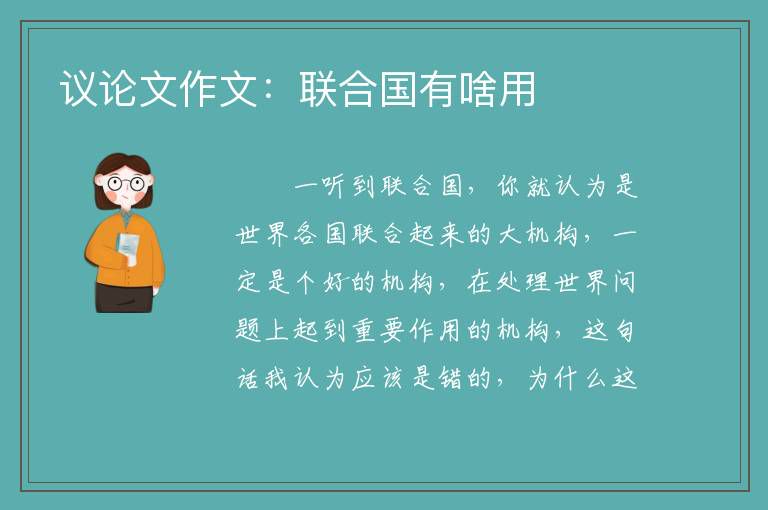 议论文作文：联合国有啥用

一听到联合国，你就认为是世界各国联合起来的大机构，一定是个好的机构，在处理世界问题上起到重要作用的机构，这句话我认为应该是错的，为什么这